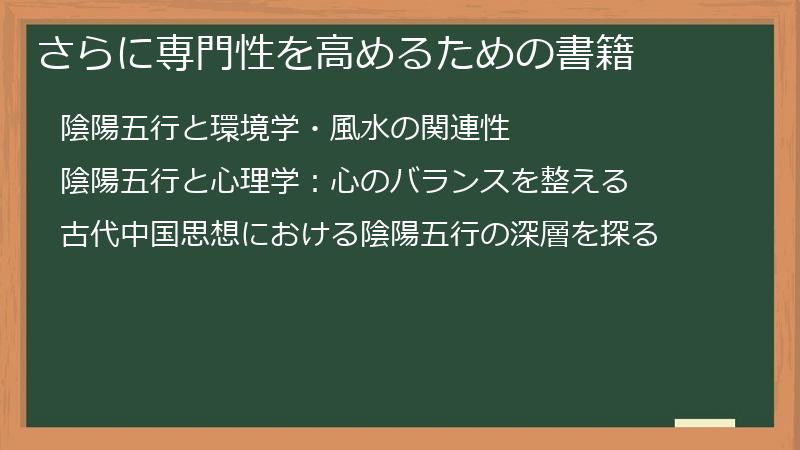 さらに専門性を高めるための書籍

陰陽五行と環境学・風水の関連性

陰陽五行と心理学：心のバランスを整える

古代中国思想における陰陽五行の深層を探る